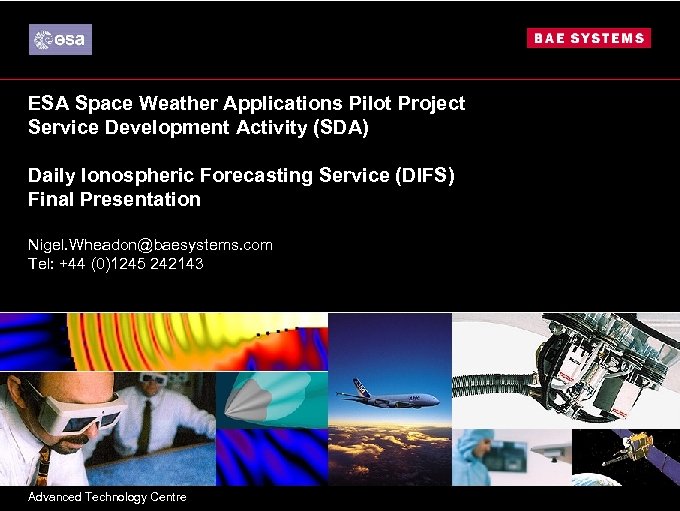 esa

BAE SYSTEMS

ESA Space Weather Applications Pilot Project
Service Development Activity (SDA)

Daily Ionospheric Forecasting Service (DIFS)
Final Presentation

Nigel.Wheadon@baesystems.com
Tel: +44 (0)1245 242143

Advanced Technology Centre